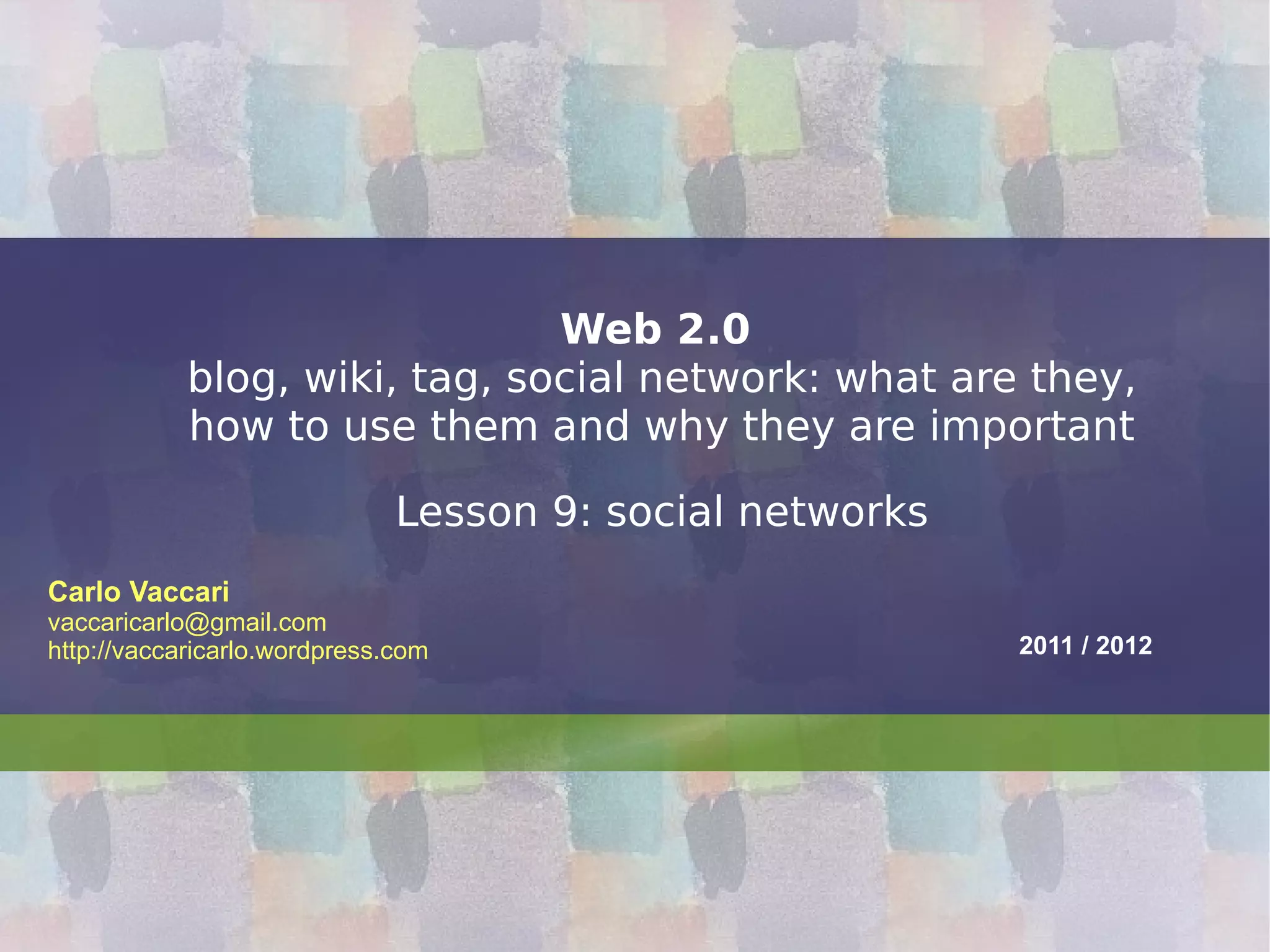 Web 2.0
blog, wiki, tag, social network: what are they, how to use them and why they are important

Lesson 9: social networks

Carlo Vaccari
vaccaricarlo@gmail.com
http://vaccaricarlo.wordpress.com

2011 / 2012